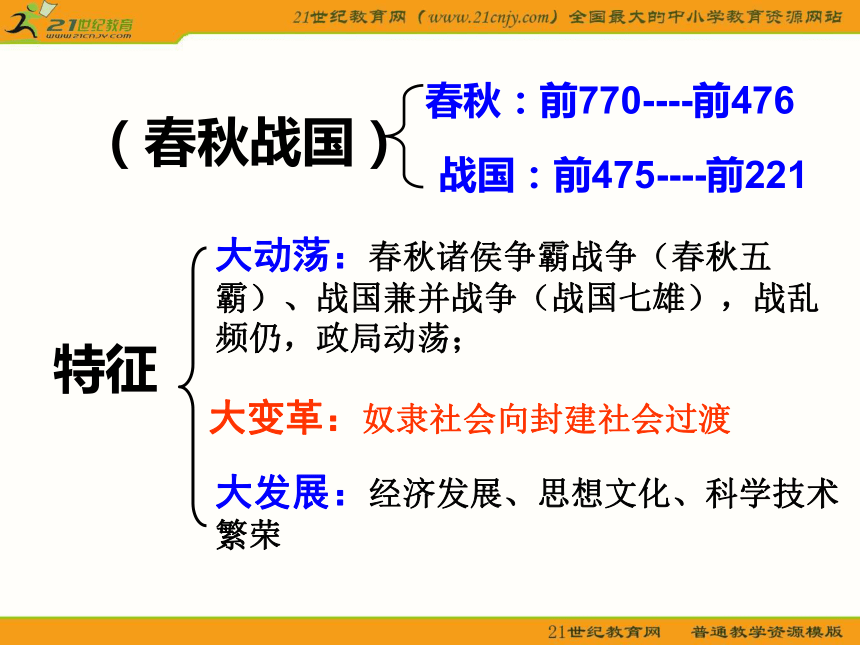 21世纪教育
www.21cnjy.com

21世纪教育网（www.21cnjy.com）全国最大的中小学教育资源网站

（春秋战国）

春秋：前770----前476

战国：前475----前221

特征

大动荡：春秋诸侯争霸战争（春秋五霸）、战国兼并战争（战国七雄），战乱频仍，政局动荡；

大变革：奴隶社会向封建社会过渡

大发展：经济发展、思想文化、科学技术繁荣

21世纪教育网　普通教学资源模版